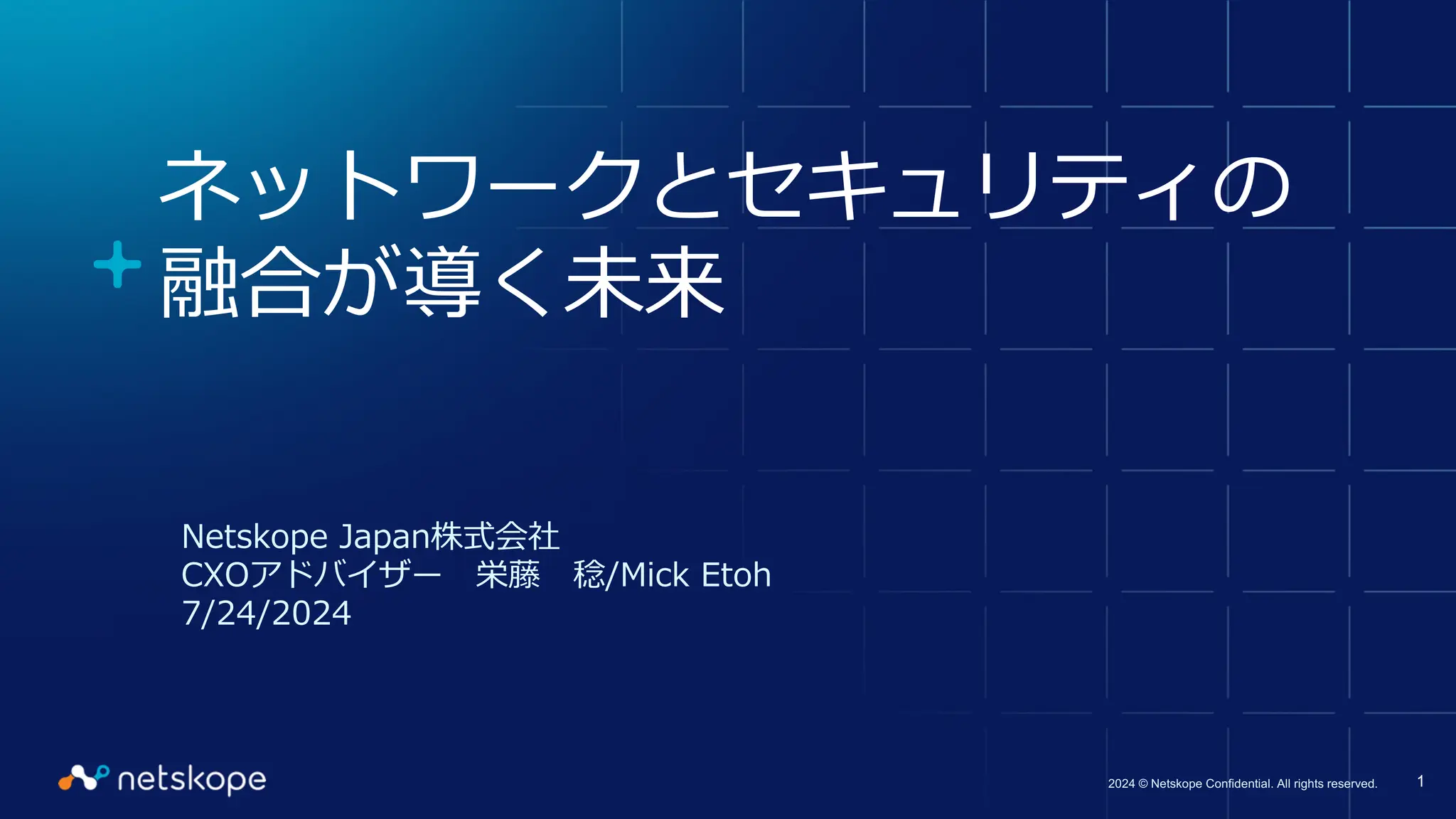 ネットワークとセキュリティの融合が導く未来

Netskope Japan株式会社
CXOアドバイザー　栄藤　稔/Mick Etoh
7/24/2024

netskope

2024 © Netskope Confidential. All rights reserved.

1